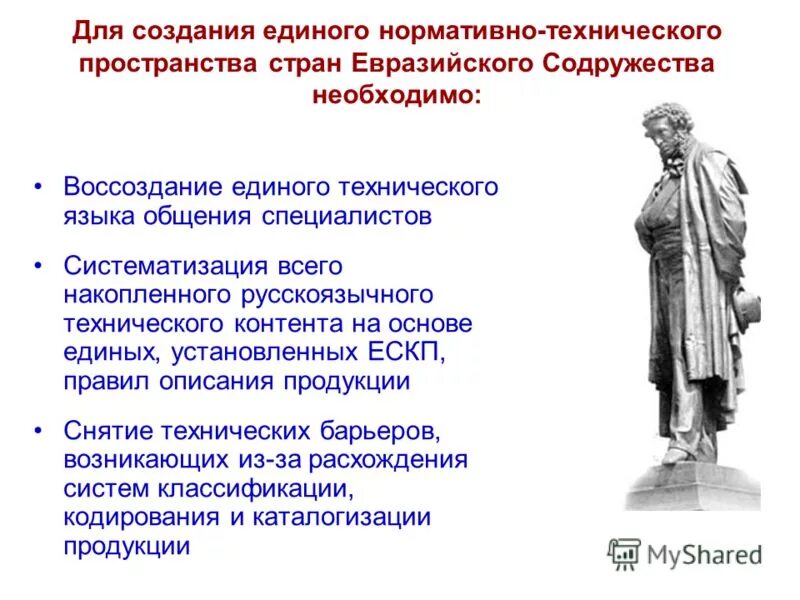 Для создания единого нормативно-технического пространства стран Евразийского Содружества необходимо:

• Воссоздание единого технического языка общения специалистов

• Систематизация всего накопленного русскоязычного технического контента на основе единых, установленных ЕСКП, правил описания продукции

• Снятие технических барьеров, возникающих из-за расхождения систем классификации, кодирования и каталогизации продукции

MyShared